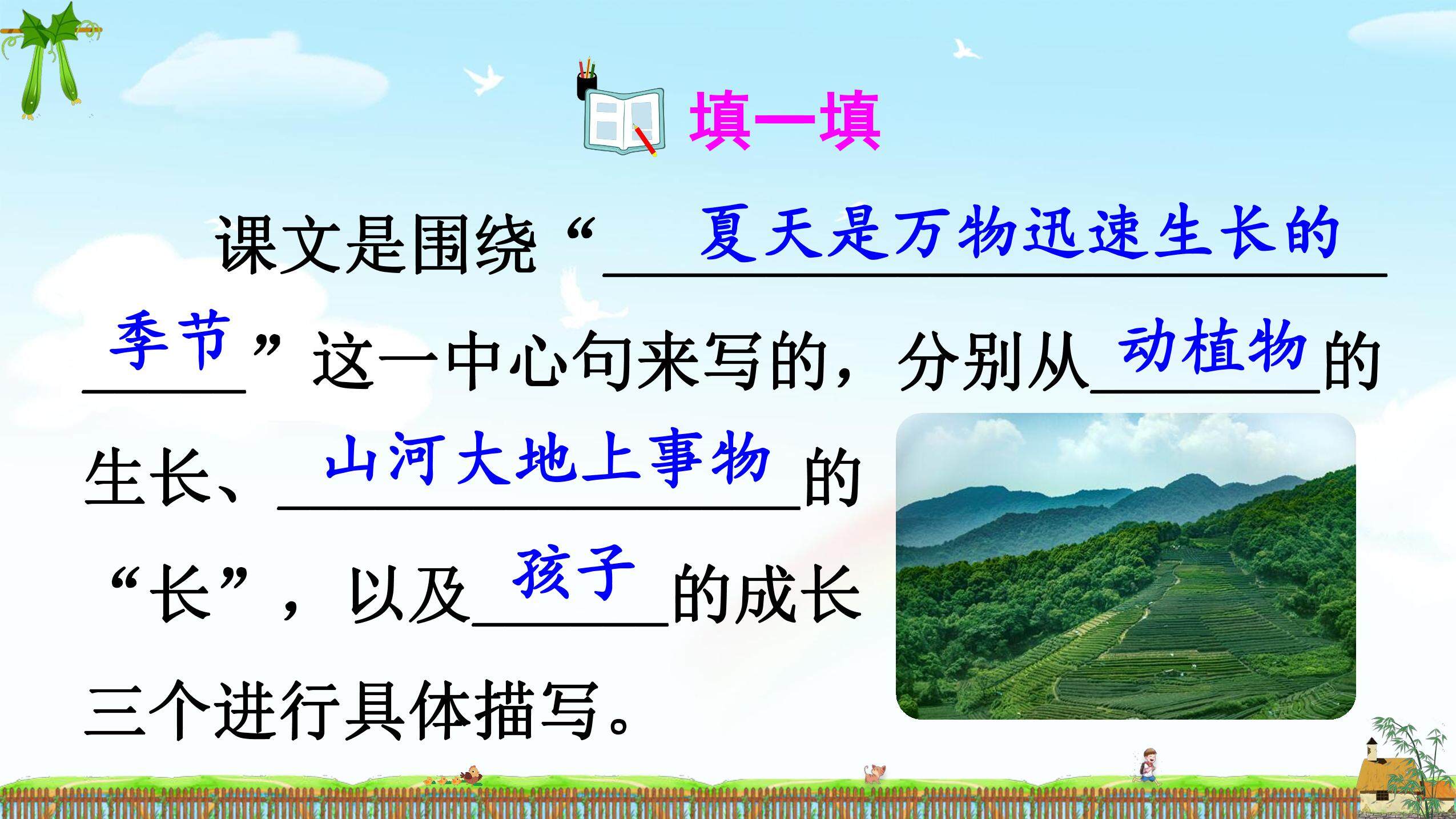 填一填

课文是围绕“夏天是万物迅速生长的季节”这一中心句来写的，分别从动植物的生长、山河大地上事物的“长”，以及孩子的成长三个进行具体描写。